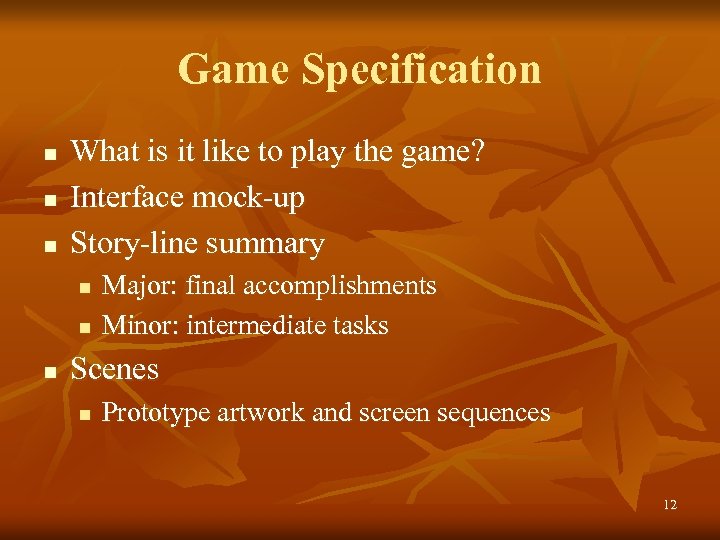 Game Specification

- What is it like to play the game?
- Interface mock-up
- Story-line summary
  - Major: final accomplishments
  - Minor: intermediate tasks
- Scenes
  - Prototype artwork and screen sequences

12